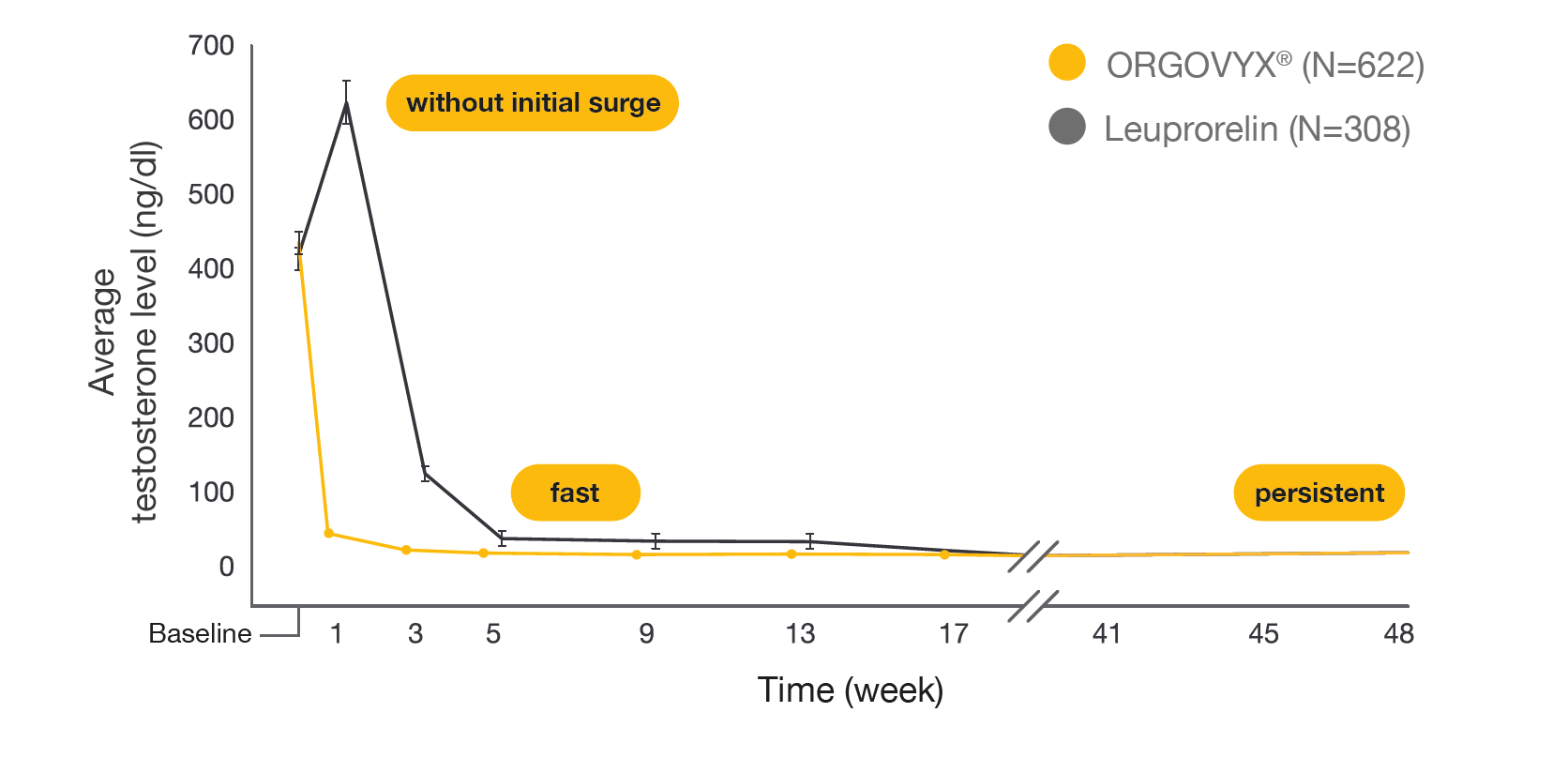 ORGOVYX® (N=622)
Leuprorelin (N=308)

Average testosterone level (ng/dl)

700
600
500
400
300
200
100
0

without initial surge

fast

persistent

Baseline
1
3
5
9
13
17
41
45
48

Time (week)